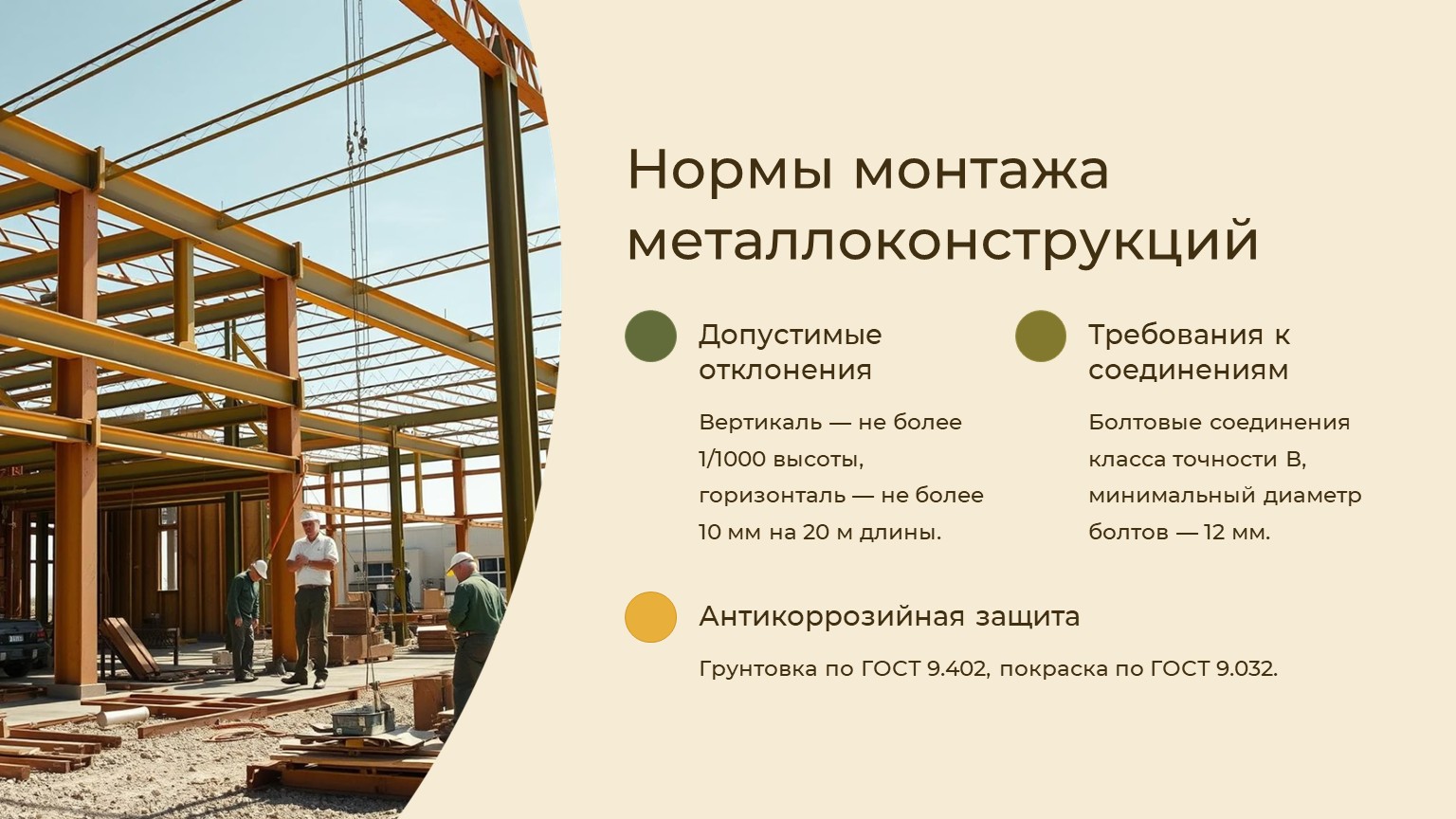 Нормы монтажа металлоконструкций

Допустимые отклонения

Вертикаль — не более 1/1000 высоты, горизонталь — не более 10 мм на 20 м длины.

Требования к соединениям

Болтовые соединения класса точности В, минимальный диаметр болтов — 12 мм.

Антикоррозийная защита

Грунтовка по ГОСТ 9.402, покраска по ГОСТ 9.032.